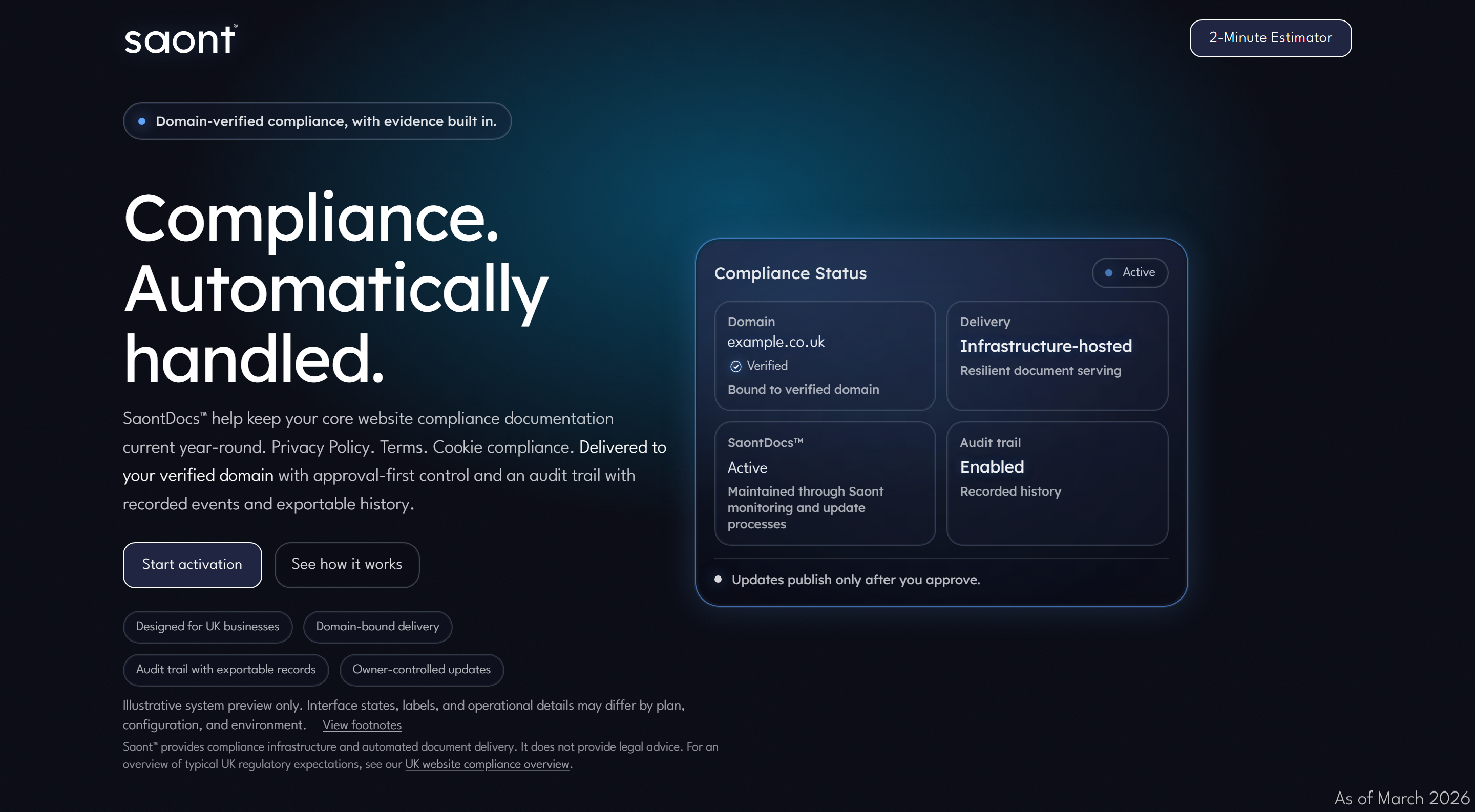 saont®

2-Minute Estimator

Domain-verified compliance, with evidence built in.

Compliance. Automatically handled.

SaontDocs™ help keep your core website compliance documentation current year-round. Privacy Policy. Terms. Cookie compliance. Delivered to your verified domain with approval-first control and an audit trail with recorded events and exportable history.

Start activation

See how it works

Designed for UK businesses

Domain-bound delivery

Audit trail with exportable records

Owner-controlled updates

Illustrative system preview only. Interface states, labels, and operational details may differ by plan, configuration, and environment. View footnotes

Saont™ provides compliance infrastructure and automated document delivery. It does not provide legal advice. For an overview of typical UK regulatory expectations, see our UK website compliance overview.

Compliance Status

Active

Domain
example.co.uk
Verified
Bound to verified domain

Delivery
Infrastructure-hosted
Resilient document serving

SaontDocs™
Active
Maintained through Saont monitoring and update processes

Audit trail
Enabled
Recorded history

Updates publish only after you approve.

As of March 2026